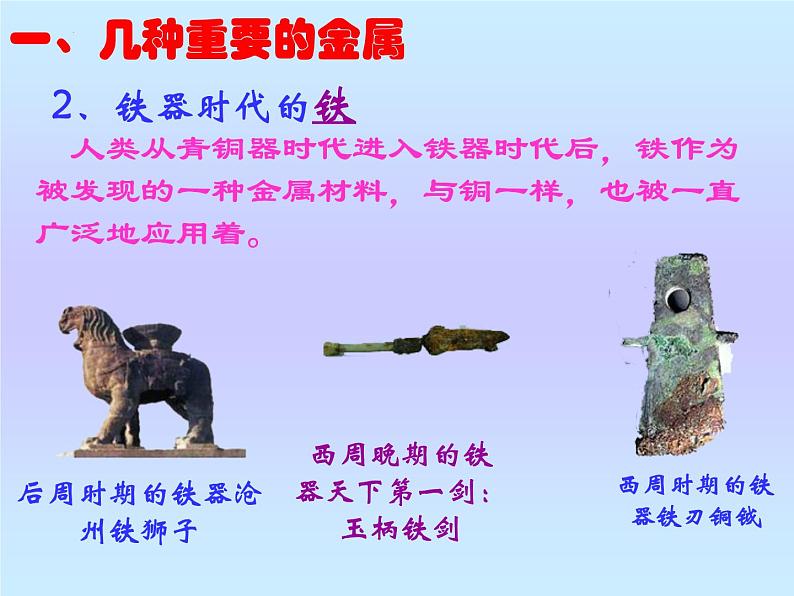 一、几种重要的金属

2、铁器时代的铁

人类从青铜器时代进入铁器时代后，铁作为被发现的一种金属材料，与铜一样，也被一直广泛地应用着。

后周时期的铁器沧州铁狮子

西周晚期的铁器天下第一剑：玉柄铁剑

西周时期的铁器铁刃铜钺